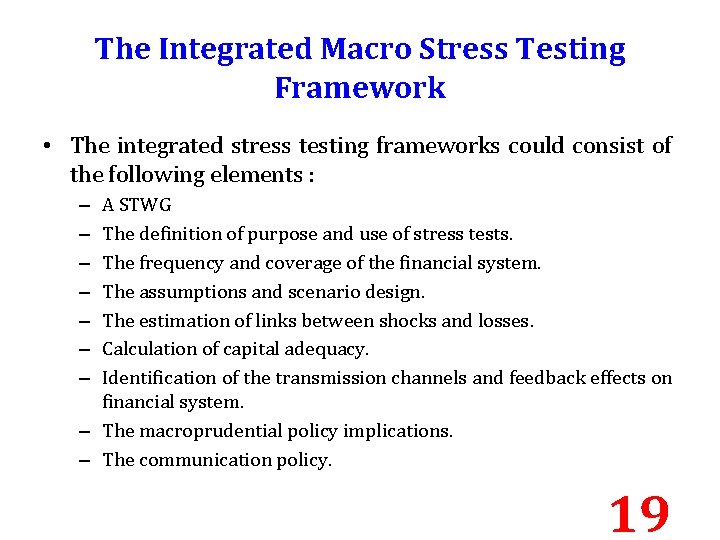 The Integrated Macro Stress Testing Framework

• The integrated stress testing frameworks could consist of the following elements :
– A STWG
– The definition of purpose and use of stress tests.
– The frequency and coverage of the financial system.
– The assumptions and scenario design.
– The estimation of links between shocks and losses.
– Calculation of capital adequacy.
– Identification of the transmission channels and feedback effects on financial system.
– The macroprudential policy implications.
– The communication policy.

19